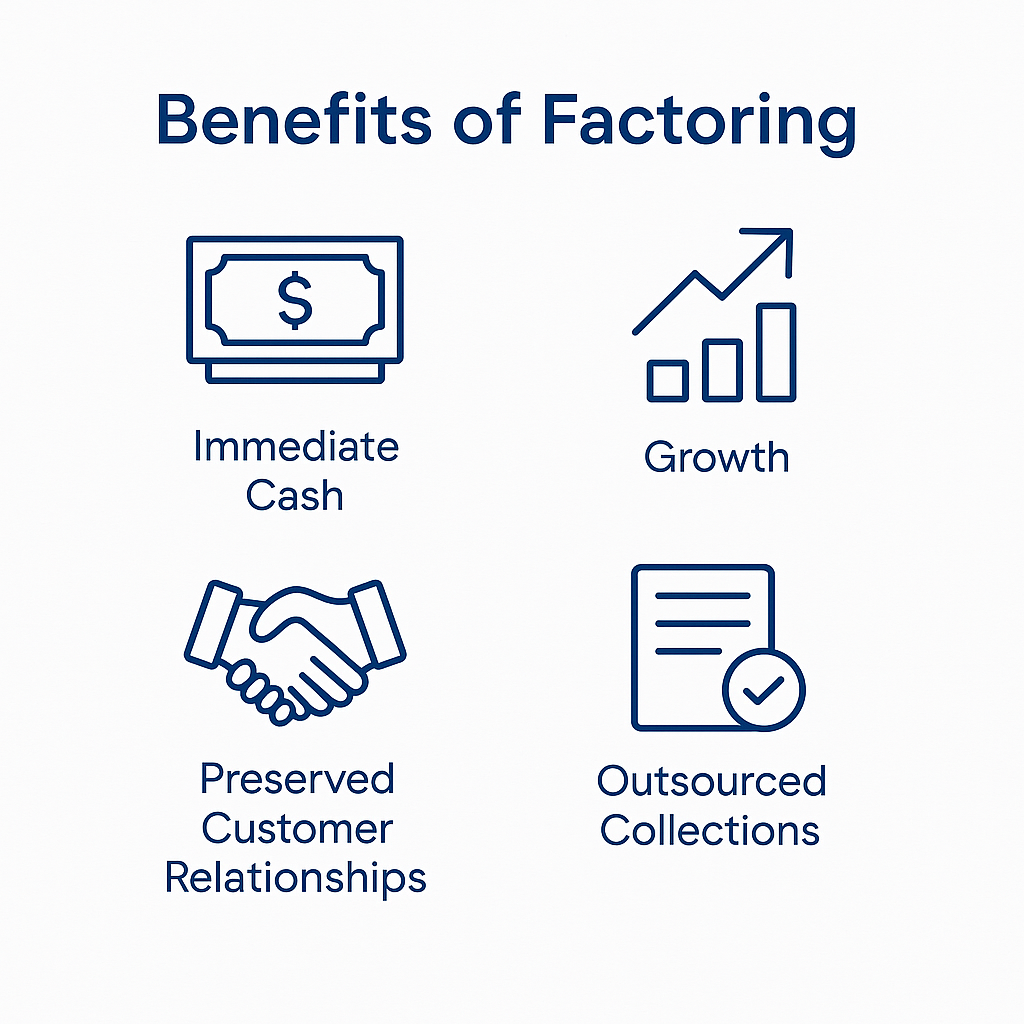 Benefits of Factoring

$

Immediate Cash

Growth

Preserved Customer Relationships

Outsourced Collections